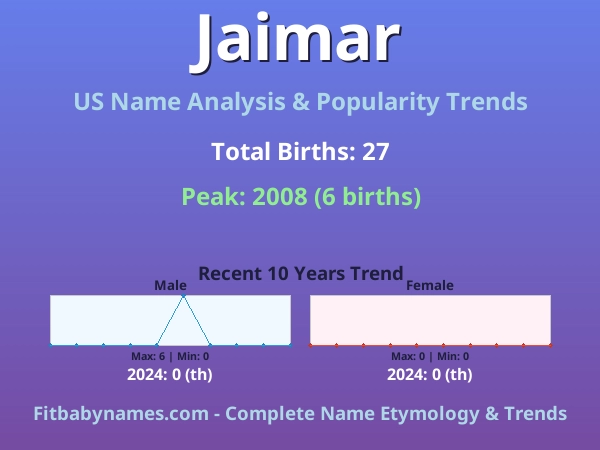 Jaimar

US Name Analysis & Popularity Trends

Total Births: 27

Peak: 2008 (6 births)

Recent 10 Years Trend

Male

Max: 6 | Min: 0

2024: 0 (th)

Female

Max: 0 | Min: 0

2024: 0 (th)

Fitbabynames.com - Complete Name Etymology & Trends